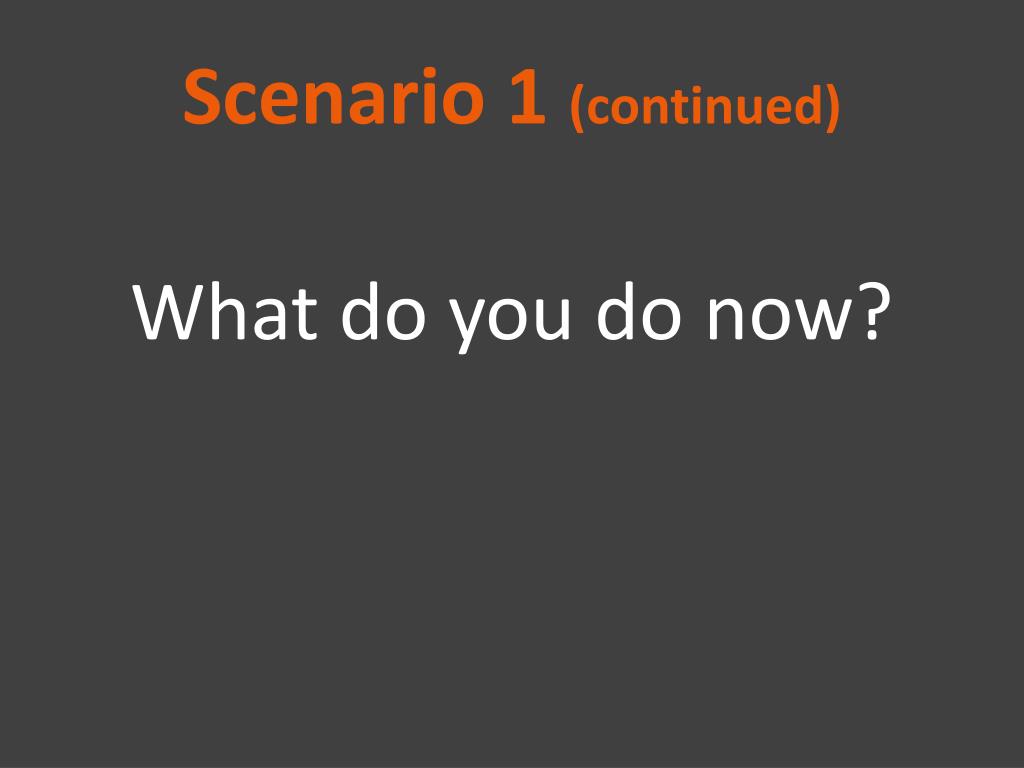 Scenario 1 (continued)

What do you do now?